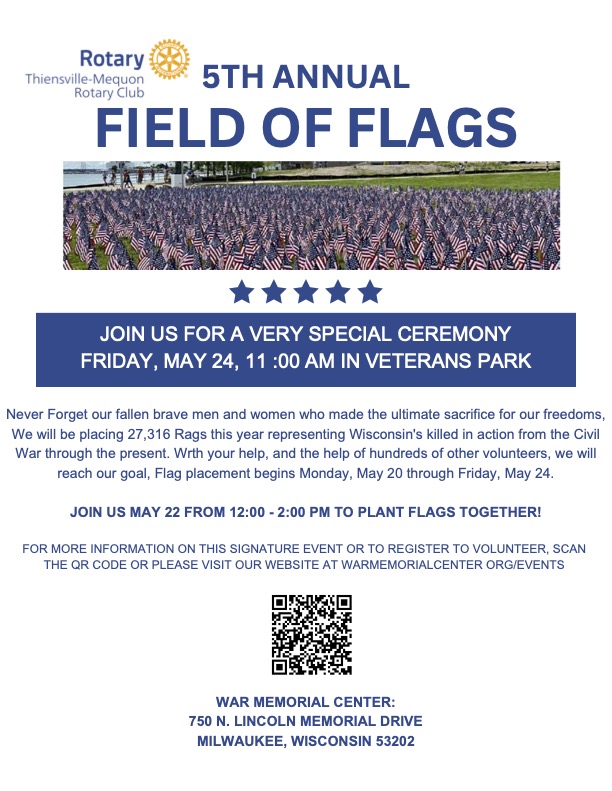 Rotary
Thiensville-Mequon Rotary Club

5TH ANNUAL
FIELD OF FLAGS

JOIN US FOR A VERY SPECIAL CEREMONY
FRIDAY, MAY 24, 11 :00 AM IN VETERANS PARK

Never Forget our fallen brave men and women who made the ultimate sacrifice for our freedoms, We will be placing 27,316 Rags this year representing Wisconsin's killed in action from the Civil War through the present. Wrth your help, and the help of hundreds of other volunteers, we will reach our goal, Flag placement begins Monday, May 20 through Friday, May 24.

JOIN US MAY 22 FROM 12:00 - 2:00 PM TO PLANT FLAGS TOGETHER!

FOR MORE INFORMATION ON THIS SIGNATURE EVENT OR TO REGISTER TO VOLUNTEER, SCAN THE QR CODE OR PLEASE VISIT OUR WEBSITE AT WARMEMORIALCENTER ORG/EVENTS

WAR MEMORIAL CENTER:
750 N. LINCOLN MEMORIAL DRIVE
MILWAUKEE, WISCONSIN 53202